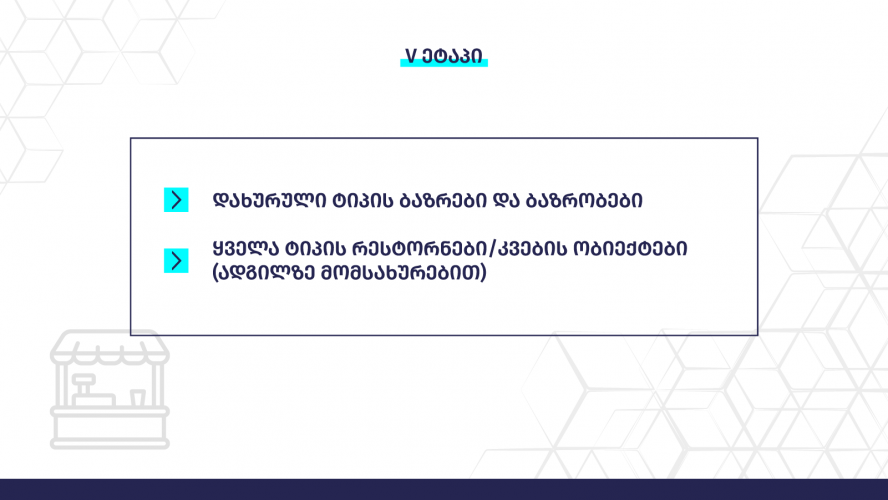 V ეტაპი

დახურული ტიპის ბაზრები და ბაზრობები

ყველა ტიპის რესტორნები/კვების ობიექტები (ადგილზე მომსახურებით)